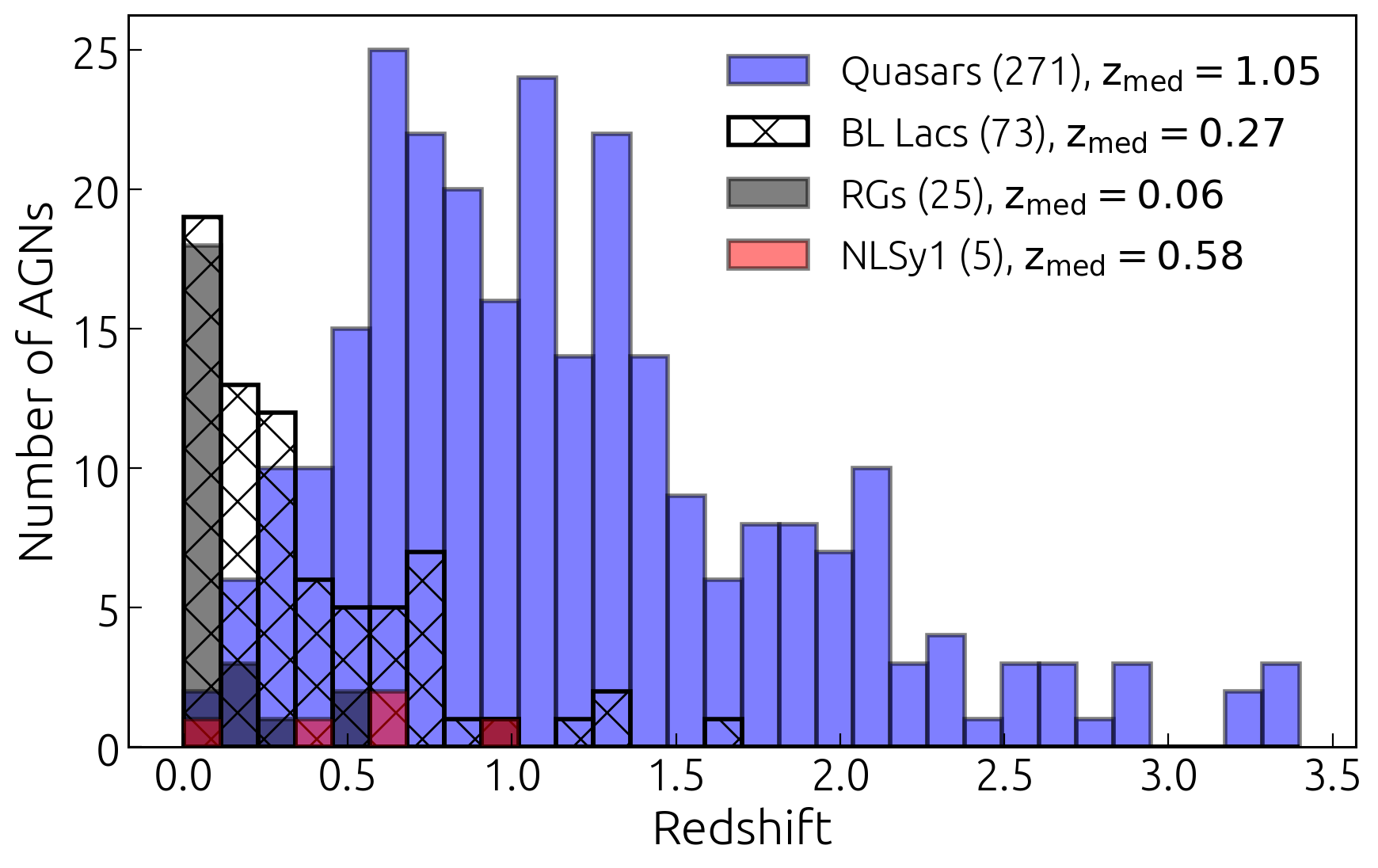 Quasars (271), $z_{med} = 1.05$
BL Lacs (73), $z_{med} = 0.27$
RGs (25), $z_{med} = 0.06$
NLSy1 (5), $z_{med} = 0.58$

Number of AGNs

25
20
15
10
5
0

0.0
0.5
1.0
1.5
2.0
2.5
3.0
3.5

Redshift